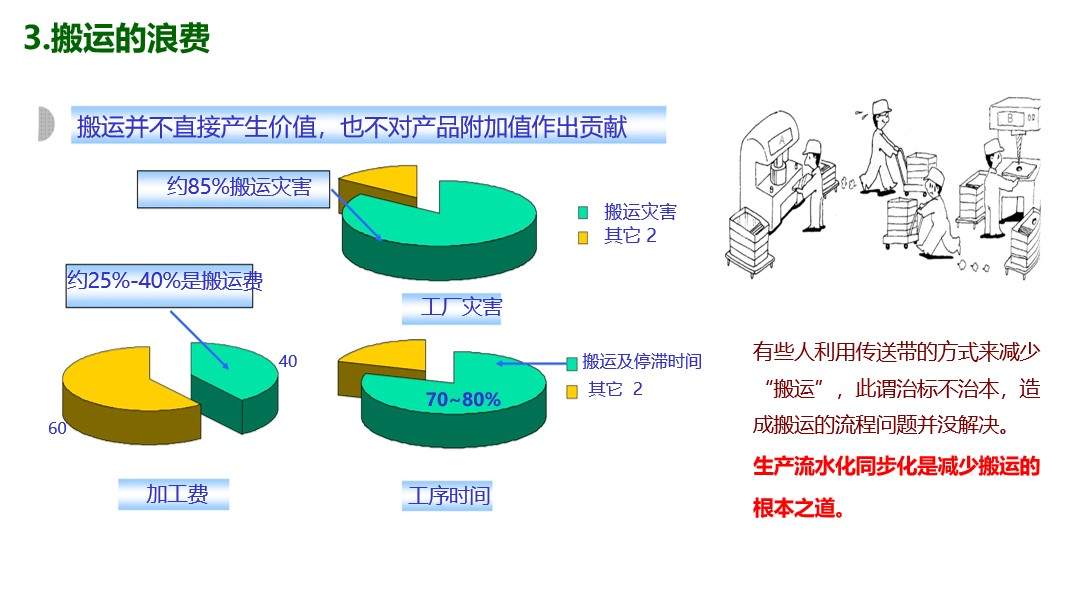 3.搬运的浪费

搬运并不直接产生价值，也不对产品附加值作出贡献

约85%搬运灾害

搬运灾害
其它 2

工厂灾害

约25%-40%是搬运费

40

60

加工费

搬运及停滞时间
其它 2

70~80%

工序时间

有些人利用传送带的方式来减少“搬运”，此谓治标不治本，造成搬运的流程问题并没解决。

生产流水化同步化是减少搬运的根本之道。